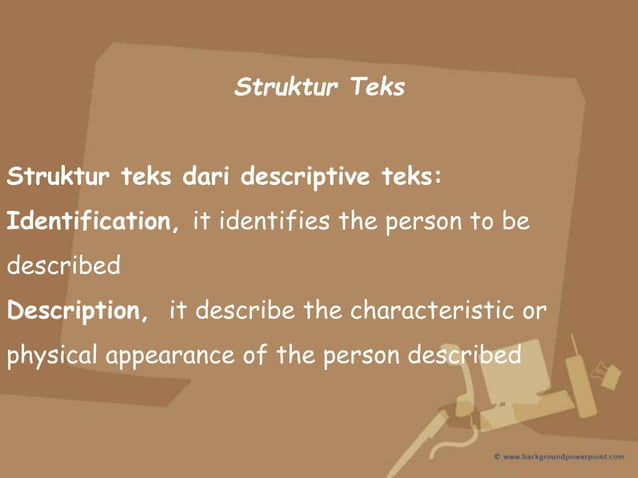 Struktur Teks

Struktur teks dari descriptive teks:

Identification, it identifies the person to be described

Description, it describe the characteristic or physical appearance of the person described

© www.backgroundpowerpoint.com